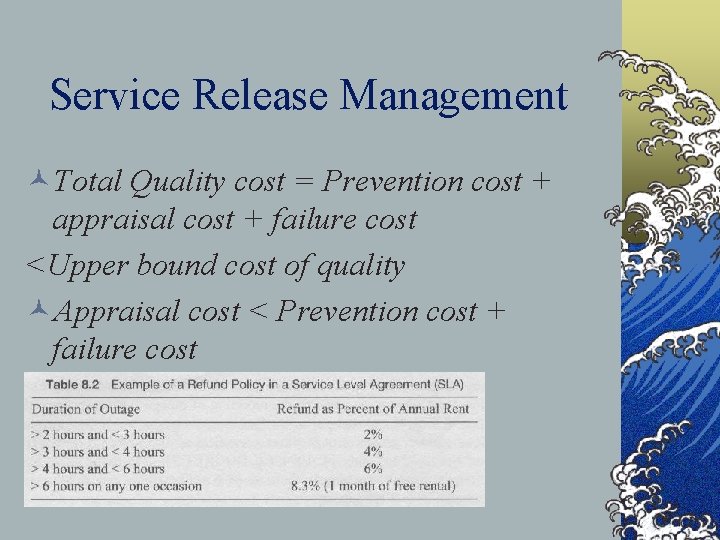 Service Release Management

Total Quality cost = Prevention cost + appraisal cost + failure cost

<Upper bound cost of quality

Appraisal cost < Prevention cost + failure cost

Table 8.2 Example of a Refund Policy in a Service Level Agreement (SLA)

| Duration of Outage | Refund as Percent of Annual Rent |
|---|---|
| > 2 hours and < 3 hours | 2% |
| > 3 hours and < 4 hours | 4% |
| > 4 hours and < 6 hours | 6% |
| > 6 hours on any one occasion | 8.3% (1 month of free rental) |